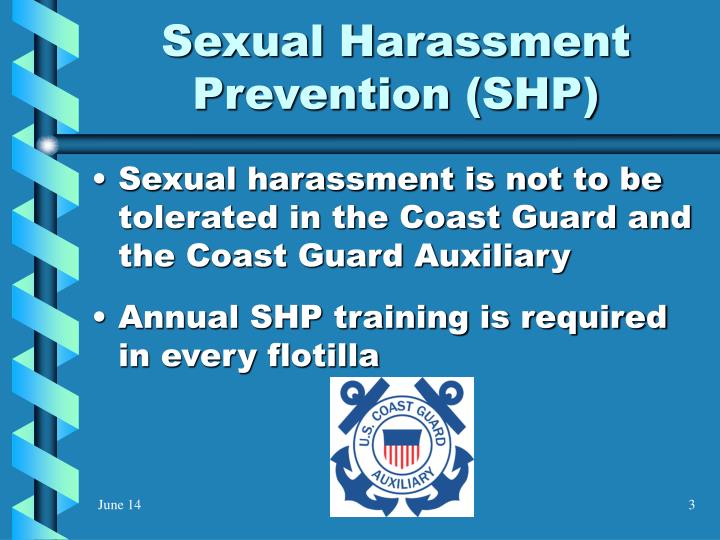 Sexual Harassment Prevention (SHP)

• Sexual harassment is not to be tolerated in the Coast Guard and the Coast Guard Auxiliary

• Annual SHP training is required in every flotilla

U.S. COAST GUARD AUXILIARY

June 14

3